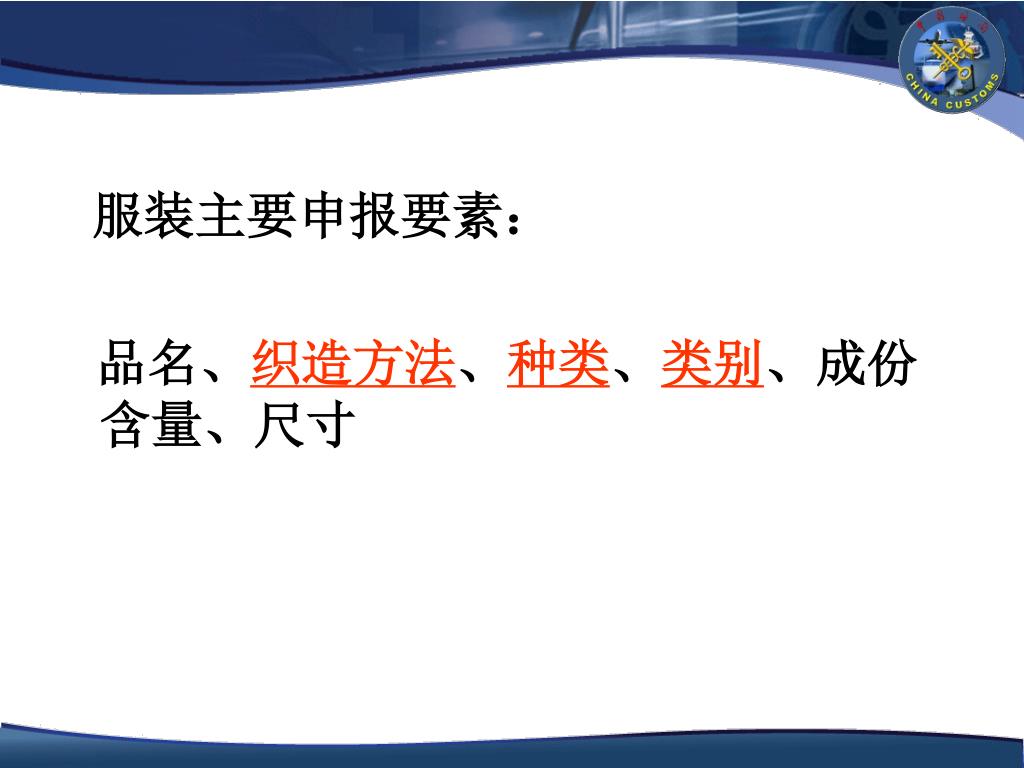 CHINA CUSTOMS

服装主要申报要素：

品名、织造方法、种类、类别、成份含量、尺寸